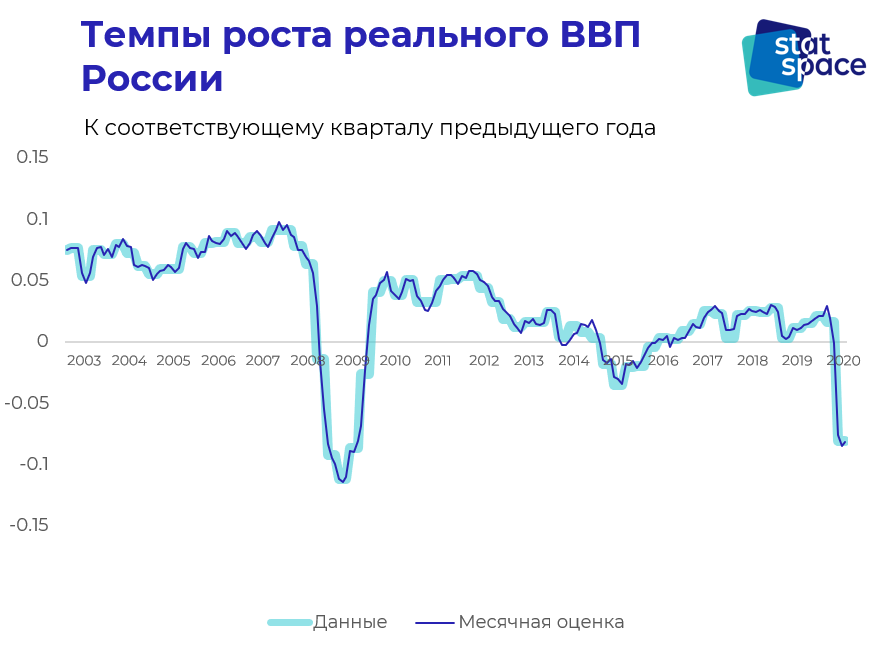 Темпы роста реального ВВП России

stat space

К соответствующему кварталу предыдущего года

0.15
0.1
0.05
0
-0.05
-0.1
-0.15

2003 2004 2005 2006 2007 2008 2009 2010 2011 2012 2013 2014 2015 2016 2017 2018 2019 2020

Данные Месячная оценка